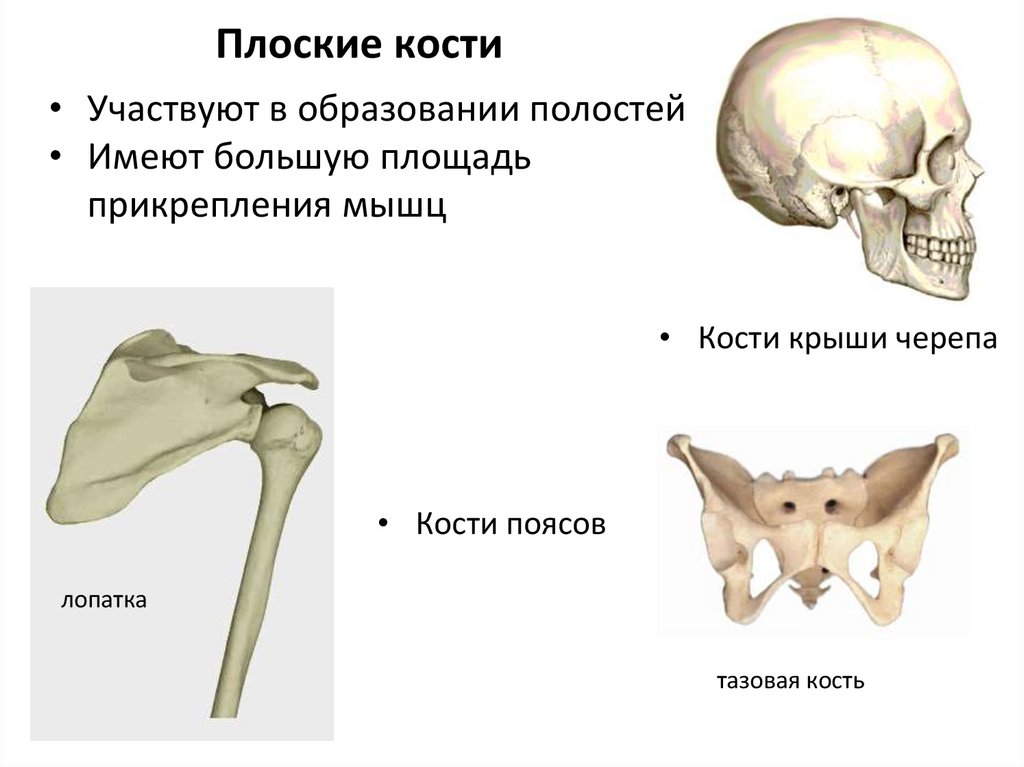 Плоские кости

• Участвуют в образовании полостей
• Имеют большую площадь прикрепления мышц

• Кости крыши черепа

• Кости поясов

лопатка

тазовая кость